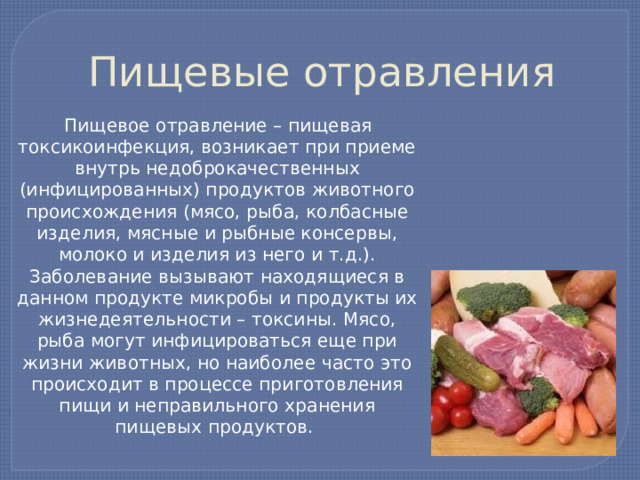 Пищевые отравления

Пищевое отравление – пищевая токсикоинфекция, возникает при приеме внутрь недоброкачественных (инфицированных) продуктов животного происхождения (мясо, рыба, колбасные изделия, мясные и рыбные консервы, молоко и изделия из него и т.д.). Заболевание вызывают находящиеся в данном продукте микробы и продукты их жизнедеятельности – токсины. Мясо, рыба могут инфицироваться еще при жизни животных, но наиболее часто это происходит в процессе приготовления пищи и неправильного хранения пищевых продуктов.